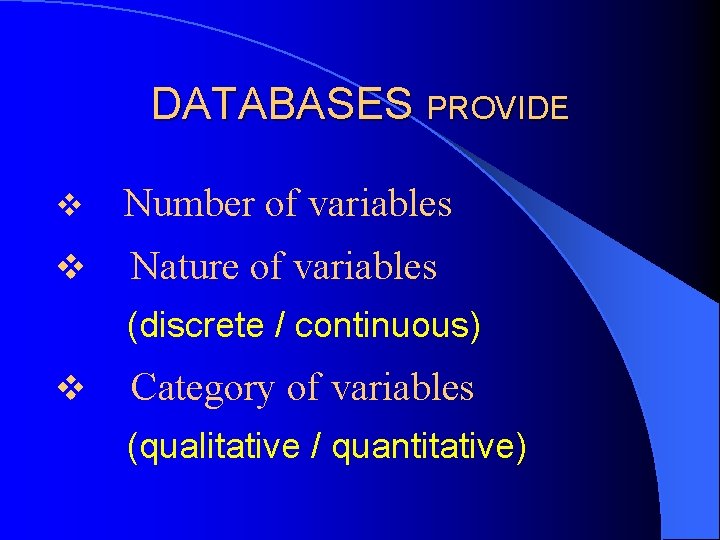 DATABASES PROVIDE

❖ Number of variables

❖ Nature of variables
(discrete / continuous)

❖ Category of variables
(qualitative / quantitative)